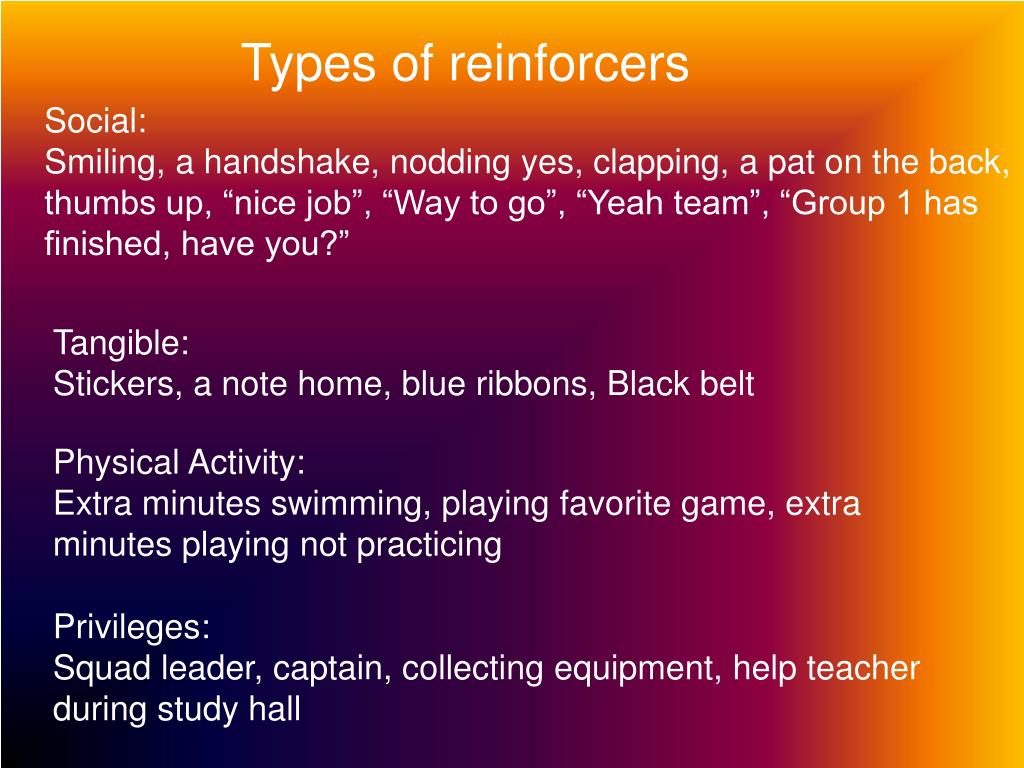 Types of reinforcers

Social:
Smiling, a handshake, nodding yes, clapping, a pat on the back, thumbs up, “nice job”, “Way to go”, “Yeah team”, “Group 1 has finished, have you?”

Tangible:
Stickers, a note home, blue ribbons, Black belt

Physical Activity:
Extra minutes swimming, playing favorite game, extra minutes playing not practicing

Privileges:
Squad leader, captain, collecting equipment, help teacher during study hall